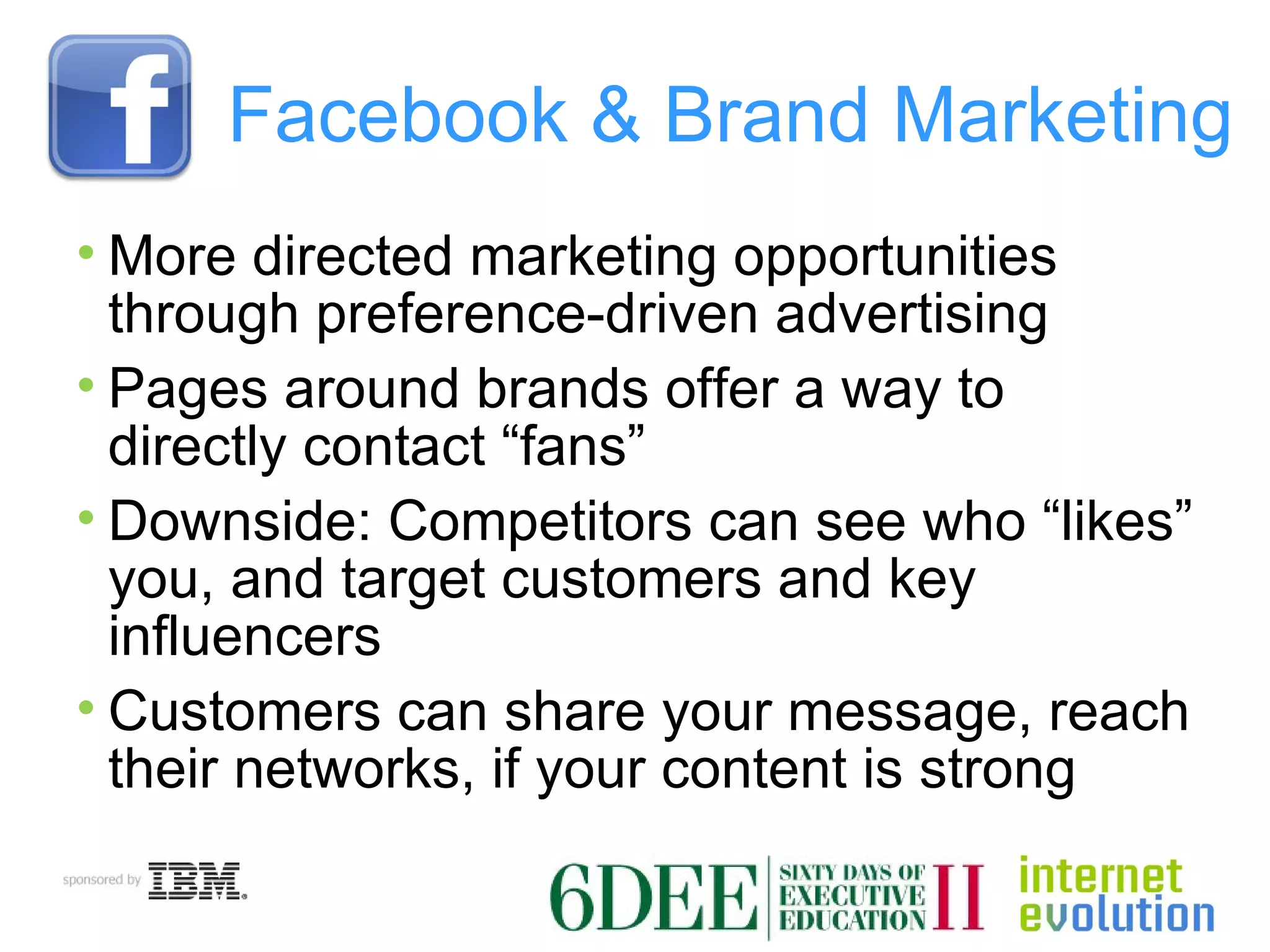 f Facebook & Brand Marketing

• More directed marketing opportunities through preference-driven advertising
• Pages around brands offer a way to directly contact “fans”
• Downside: Competitors can see who “likes” you, and target customers and key influencers
• Customers can share your message, reach their networks, if your content is strong

sponsored by IBM

6DEE SIXTY DAYS OF EXECUTIVE EDUCATION II

internet evolution